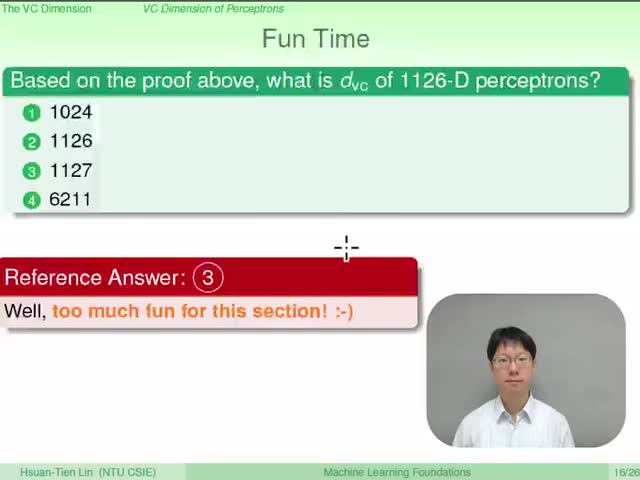 The VC Dimension VC Dimension of Perceptrons

Fun Time

Based on the proof above, what is $d_{VC}$ of 1126-D perceptrons?

1 1024
2 1126
3 1127
4 6211

Reference Answer: 3

Well, too much fun for this section! :-)

Hsuan-Tien Lin (NTU CSIE) Machine Learning Foundations 16/26